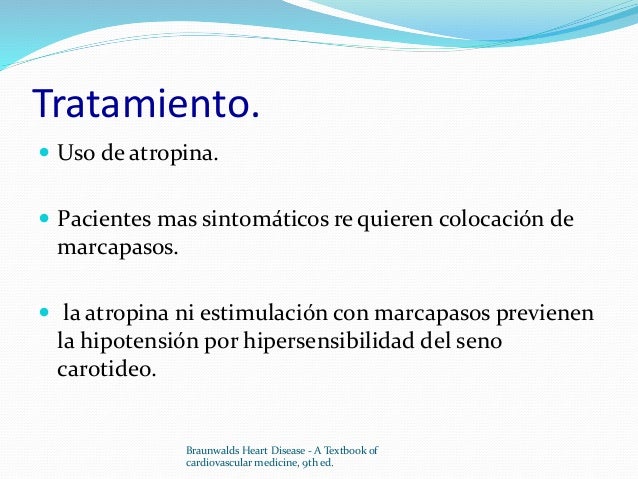 Tratamiento.

Uso de atropina.

Pacientes mas sintomáticos re quieren colocación de marcapasos.

la atropina ni estimulación con marcapasos previenen la hipotensión por hipersensibilidad del seno carotideo.

Braunwalds Heart Disease - A Textbook of cardiovascular medicine, 9th ed.